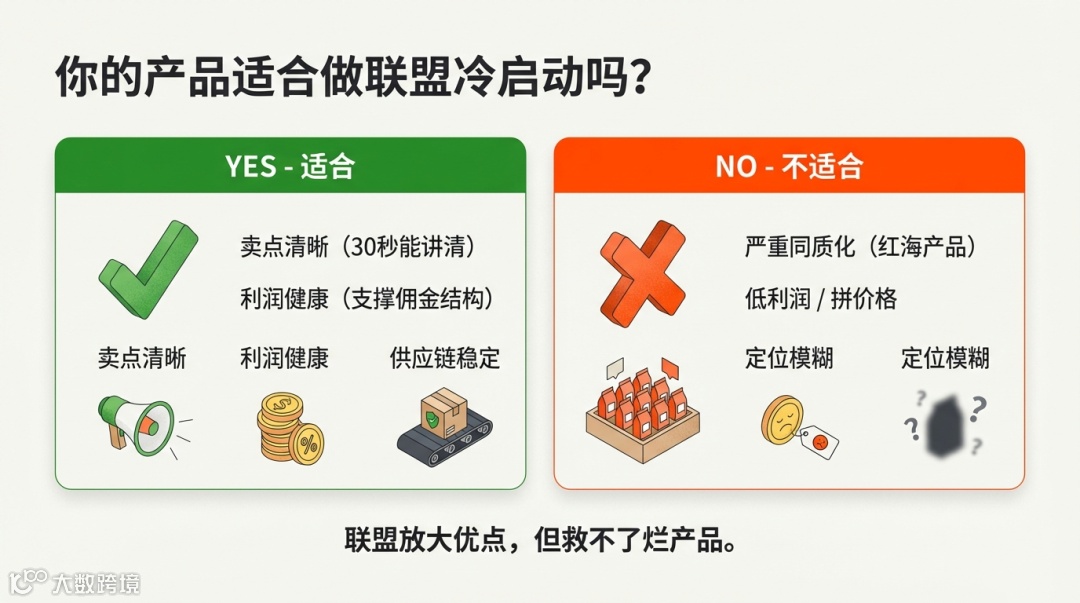 你的产品适合做联盟冷启动吗?

YES - 适合

卖点清晰（30秒能讲清）

利润健康（支撑佣金结构）

卖点清晰 利润健康 供应链稳定

NO - 不适合

严重同质化（红海产品）

低利润 / 拼价格

定位模糊 定位模糊

联盟放大优点，但救不了烂产品。

大数跨境